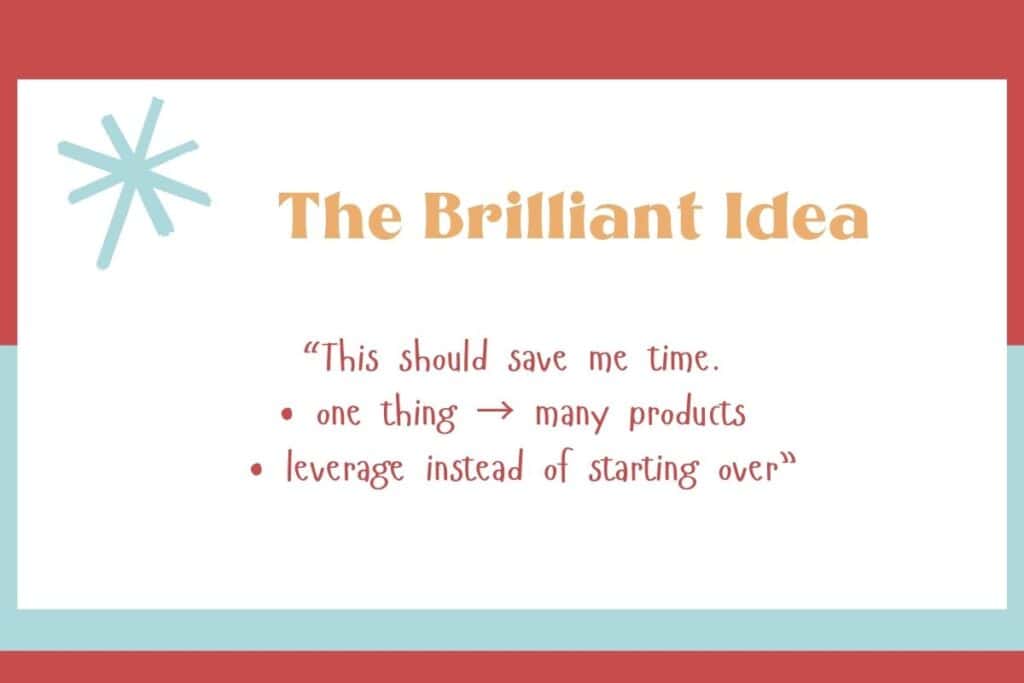 The Brilliant Idea

“This should save me time.
• one thing → many products
• leverage instead of starting over”